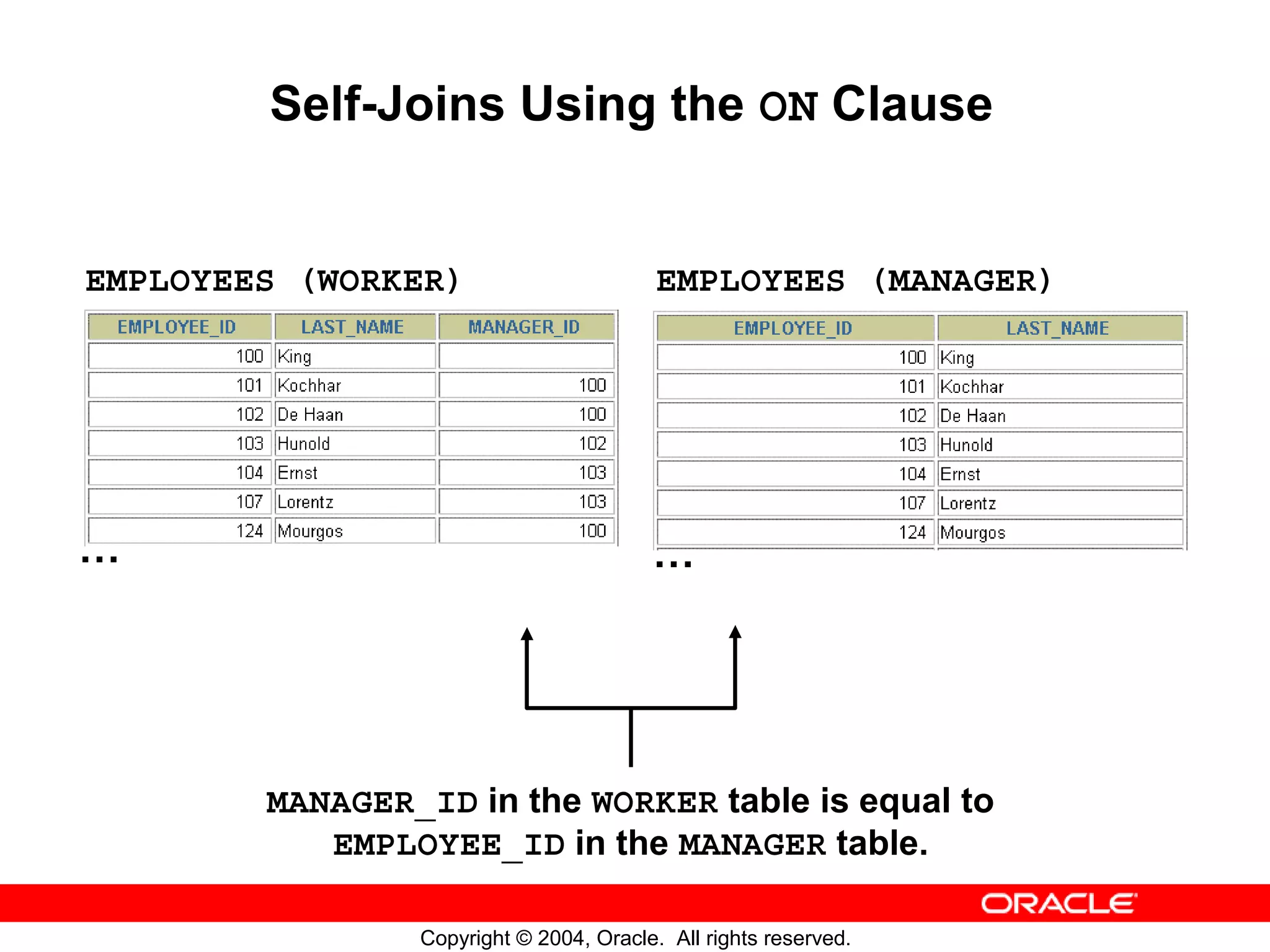 Self-Joins Using the ON Clause

EMPLOYEES (WORKER)

| EMPLOYEE_ID | LAST_NAME | MANAGER_ID |
|---|---|---|
| 100 | King | |
| 101 | Kochhar | 100 |
| 102 | De Haan | 100 |
| 103 | Hunold | 102 |
| 104 | Ernst | 103 |
| 107 | Lorentz | 103 |
| 124 | Mourgos | 100 |

...

EMPLOYEES (MANAGER)

| EMPLOYEE_ID | LAST_NAME |
|---|---|
| 100 | King |
| 101 | Kochhar |
| 102 | De Haan |
| 103 | Hunold |
| 104 | Ernst |
| 107 | Lorentz |
| 124 | Mourgos |

...

MANAGER_ID in the WORKER table is equal to EMPLOYEE_ID in the MANAGER table.

ORACLE

Copyright © 2004, Oracle. All rights reserved.